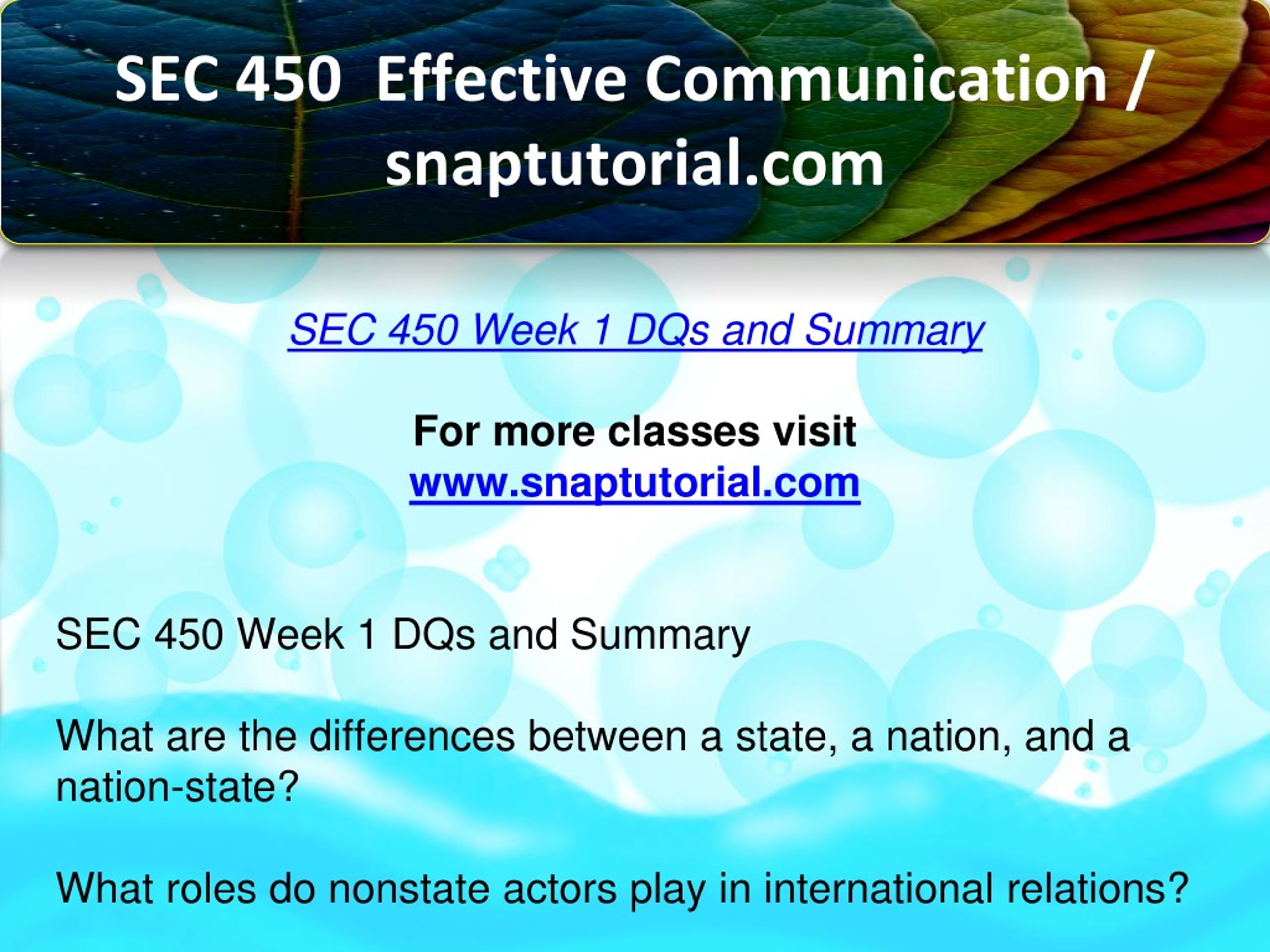 SEC 450 Effective Communication / snaptutorial.com

SEC 450 Week 1 DQs and Summary

For more classes visit
www.snaptutorial.com

SEC 450 Week 1 DQs and Summary

What are the differences between a state, a nation, and a nation-state?

What roles do nonstate actors play in international relations?